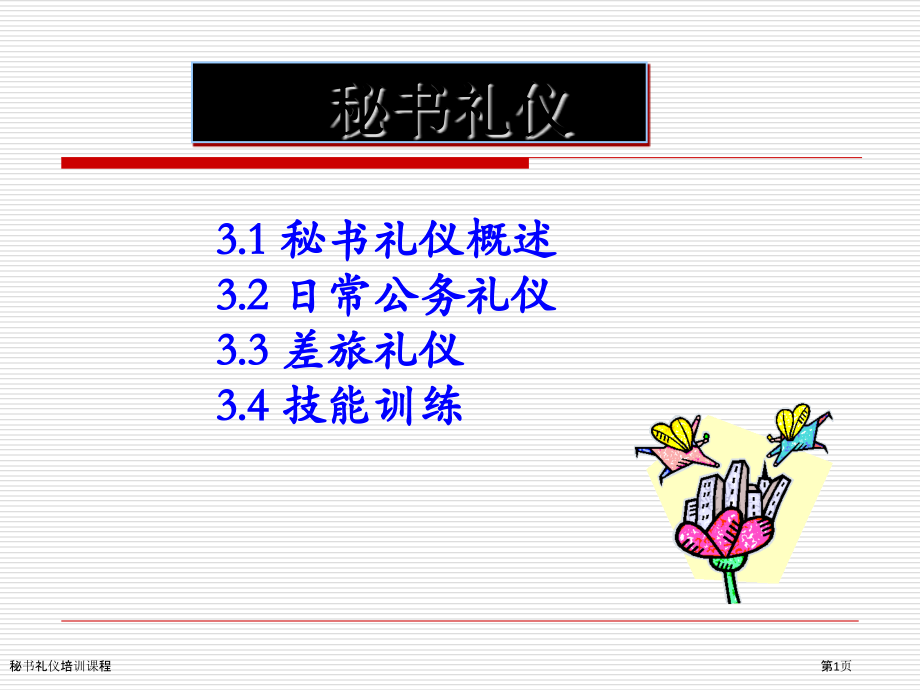 秘书礼仪

3.1 秘书礼仪概述
3.2 日常公务礼仪
3.3 差旅礼仪
3.4 技能训练

秘书礼仪培训课程

第1页